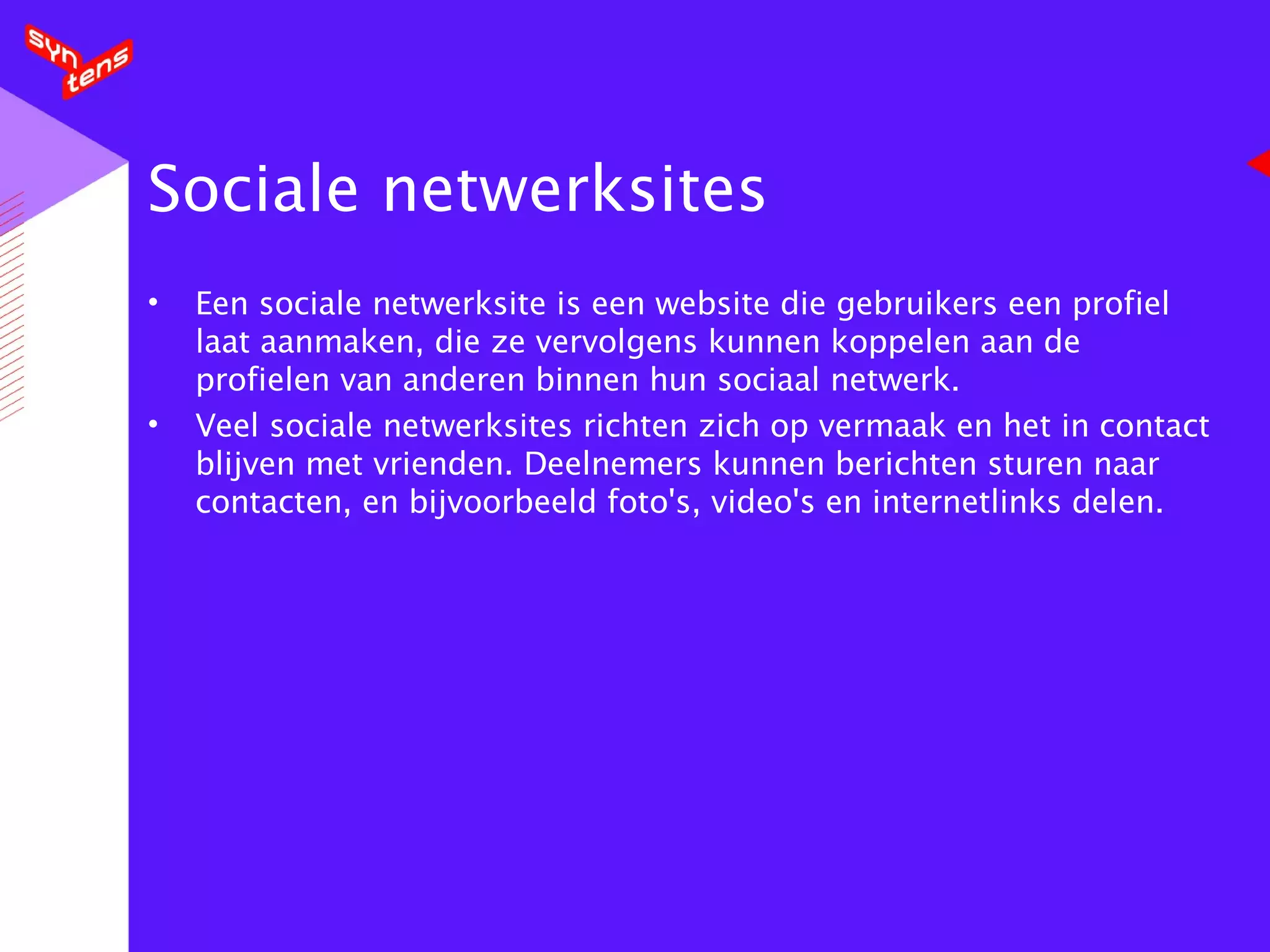 syn tens

Sociale netwerksites

• Een sociale netwerksite is een website die gebruikers een profiel laat aanmaken, die ze vervolgens kunnen koppelen aan de profielen van anderen binnen hun sociaal netwerk.
• Veel sociale netwerksites richten zich op vermaak en het in contact blijven met vrienden. Deelnemers kunnen berichten sturen naar contacten, en bijvoorbeeld foto's, video's en internetlinks delen.